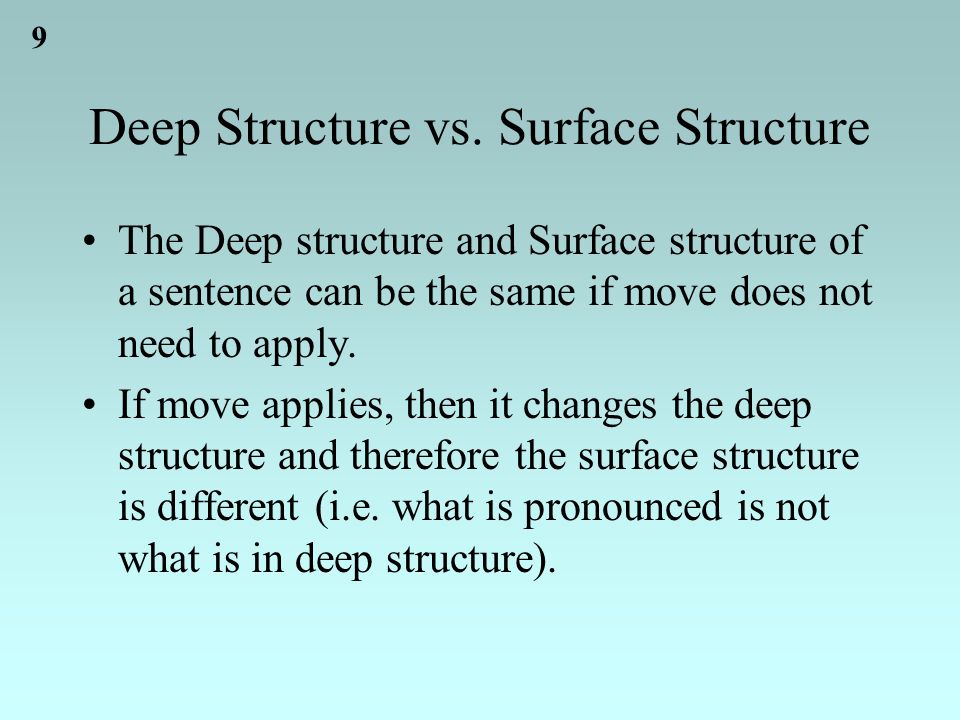 9

Deep Structure vs. Surface Structure

• The Deep structure and Surface structure of a sentence can be the same if move does not need to apply.

• If move applies, then it changes the deep structure and therefore the surface structure is different (i.e. what is pronounced is not what is in deep structure).